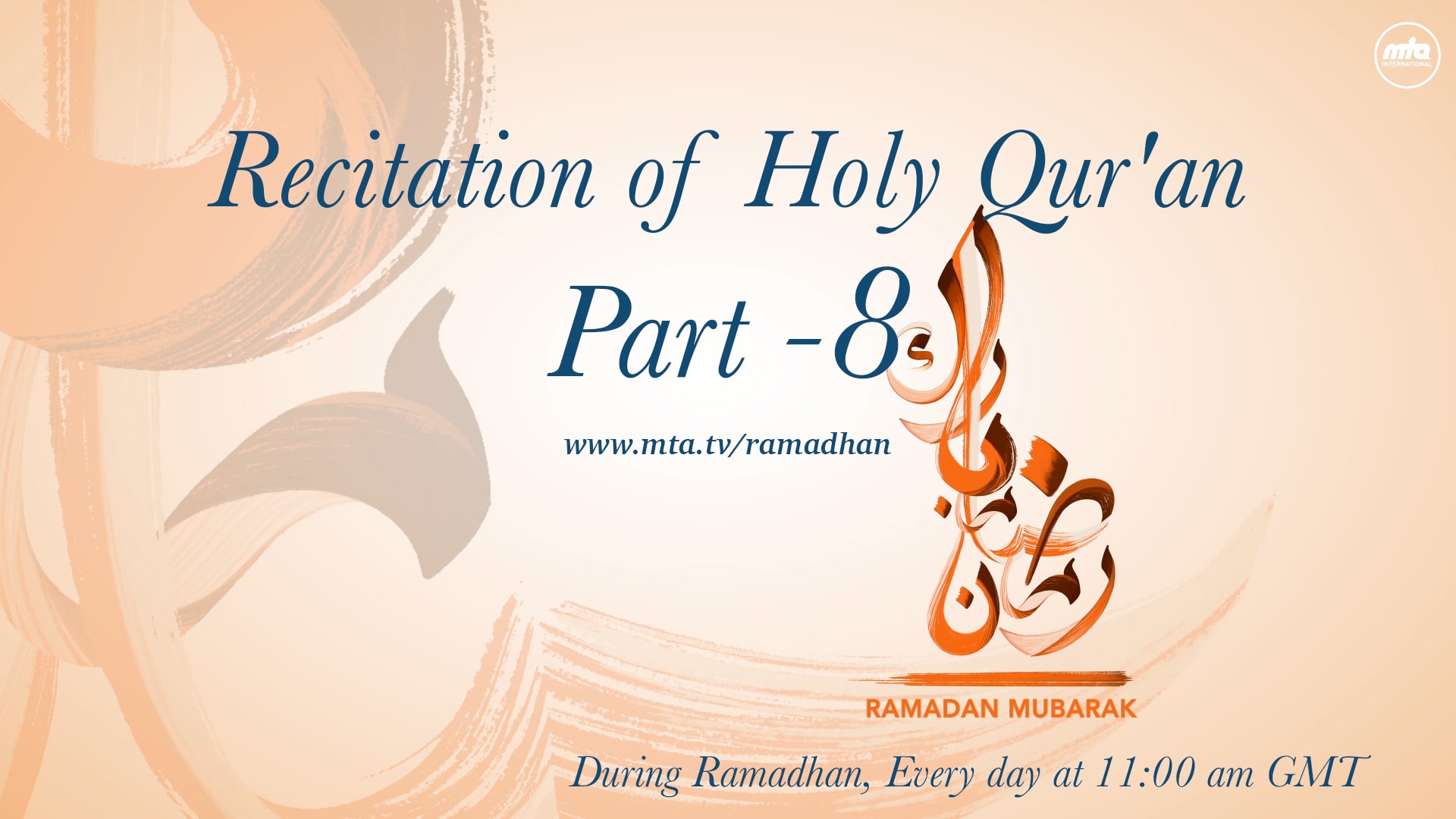 mta INTERNATIONAL

Recitation of Holy Qur'an

Part -8

www.mta.tv/ramadhan

رمضان مبارك

RAMADAN MUBARAK

During Ramadhan, Every day at 11:00 am GMT